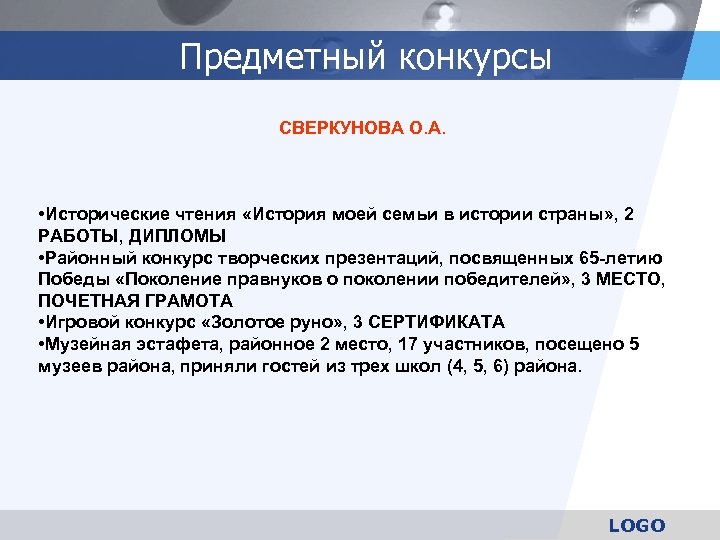 Предметный конкурсы

СВЕРКУНОВА О.А.

•Исторические чтения «История моей семьи в истории страны», 2 РАБОТЫ, ДИПЛОМЫ
•Районный конкурс творческих презентаций, посвященных 65-летию Победы «Поколение правнуков о поколении победителей», 3 МЕСТО, ПОЧЕТНАЯ ГРАМОТА
•Игровой конкурс «Золотое руно», 3 СЕРТИФИКАТА
•Музейная эстафета, районное 2 место, 17 участников, посещено 5 музеев района, приняли гостей из трех школ (4, 5, 6) района.

LOGO